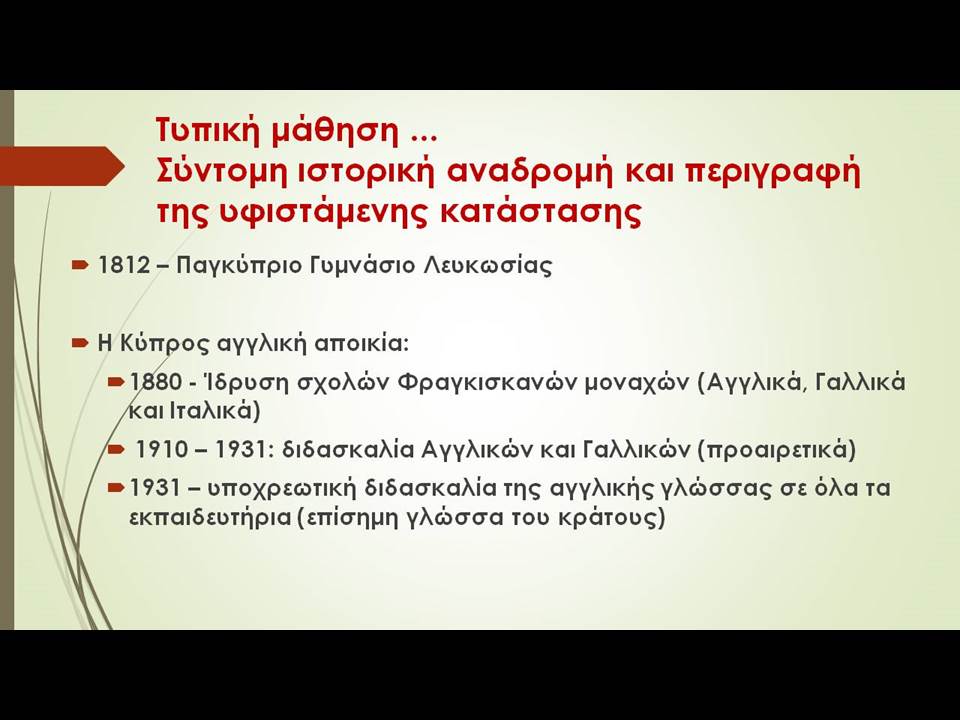 Τυπική μάθηση ...
Σύντομη ιστορική αναδρομή και περιγραφή της υφιστάμενης κατάστασης

1812 – Παγκύπριο Γυμνάσιο Λευκωσίας

Η Κύπρος αγγλική αποικία:

1880 - Ίδρυση σχολών Φραγκισκανών μοναχών (Αγγλικά, Γαλλικά και Ιταλικά)

1910 – 1931: διδασκαλία Αγγλικών και Γαλλικών (προαιρετικά)

1931 – υποχρεωτική διδασκαλία της αγγλικής γλώσσας σε όλα τα εκπαιδευτήρια (επίσημη γλώσσα του κράτους)